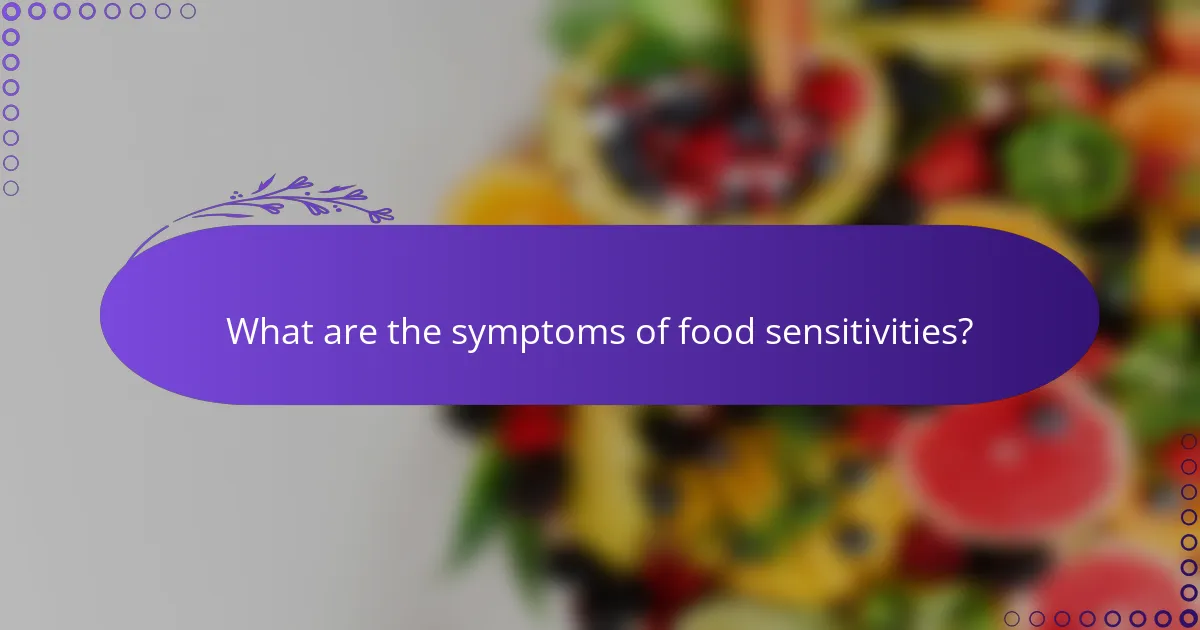 What are the symptoms of food sensitivities?